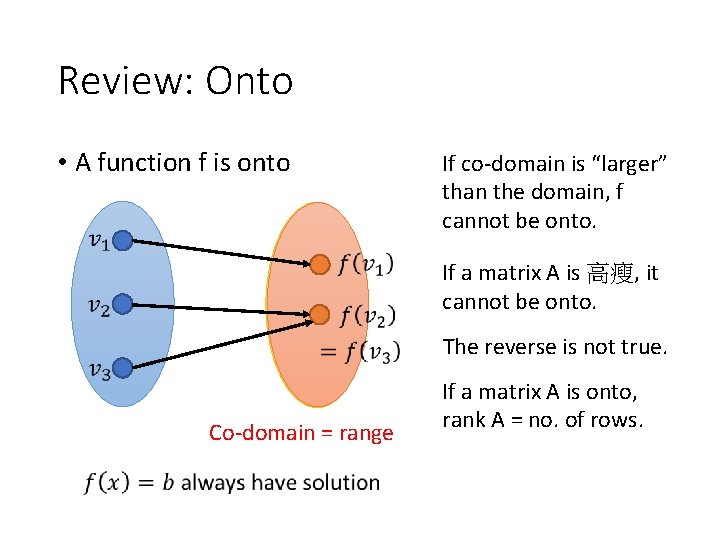 Review: Onto

• A function f is onto

$v_1$
$v_2$
$v_3$

$f(v_1)$
$f(v_2)$
$= f(v_3)$

Co-domain = range

$f(x) = b$ always have solution

If co-domain is “larger” than the domain, f cannot be onto.

If a matrix A is 高瘦, it cannot be onto.

The reverse is not true.

If a matrix A is onto, rank A = no. of rows.